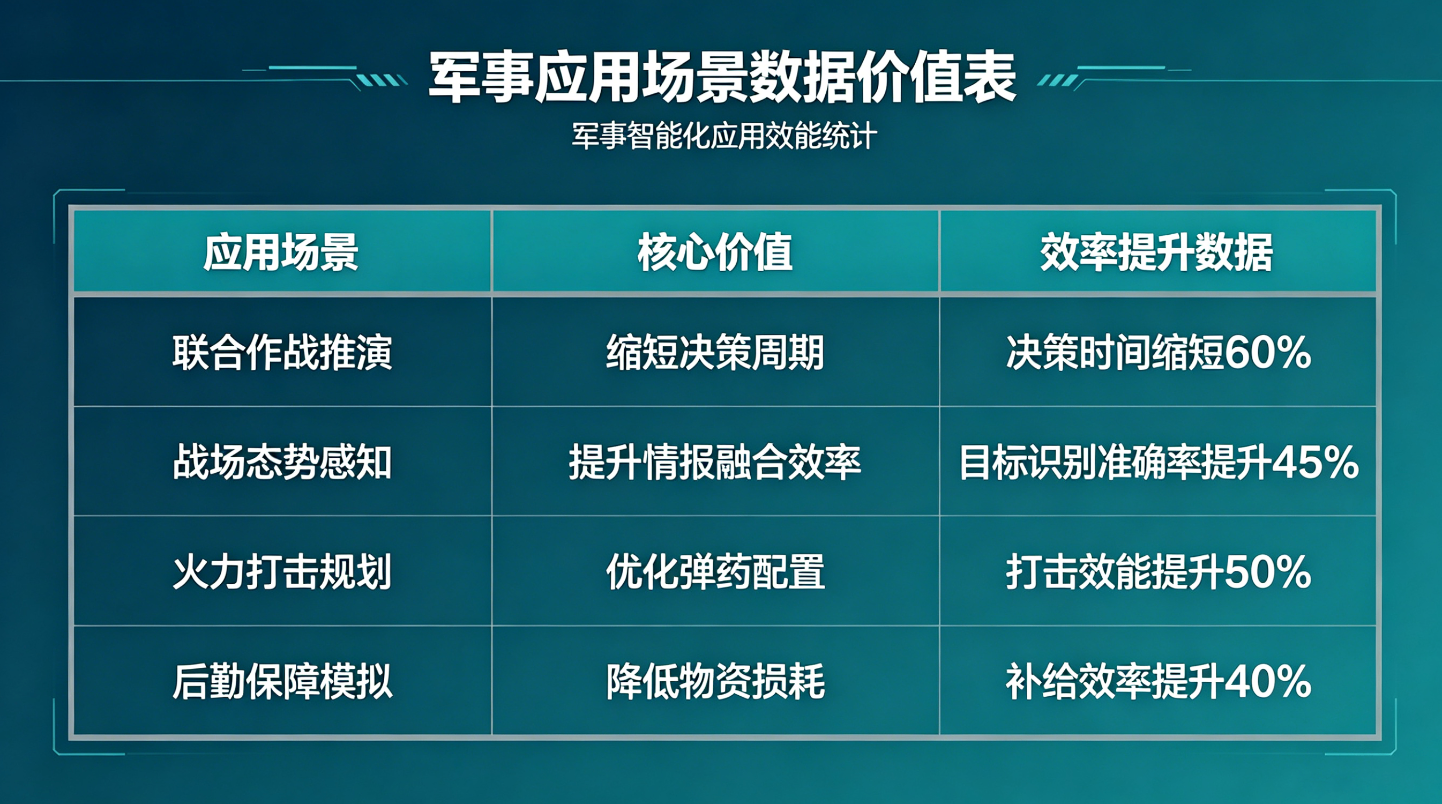 军事应用场景数据价值表

军事智能化应用效能统计

| 应用场景 | 核心价值 | 效率提升数据 |
|---|---|---|
| 联合作战推演 | 缩短决策周期 | 决策时间缩短60% |
| 战场态势感知 | 提升情报融合效率 | 目标识别准确率提升45% |
| 火力打击规划 | 优化弹药配置 | 打击效能提升50% |
| 后勤保障模拟 | 降低物资损耗 | 补给效率提升40% |